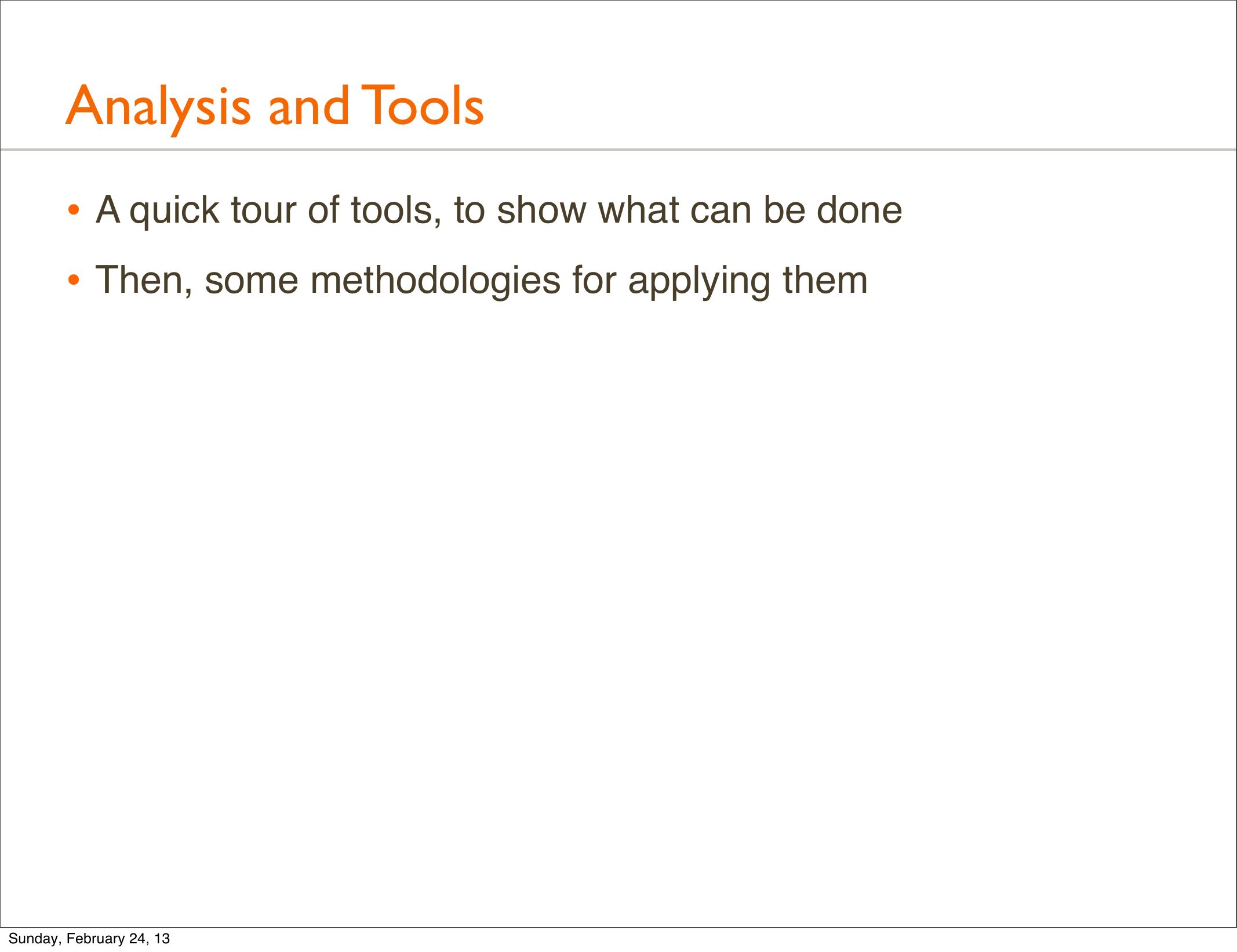 Analysis and Tools

• A quick tour of tools, to show what can be done

• Then, some methodologies for applying them

Sunday, February 24, 13